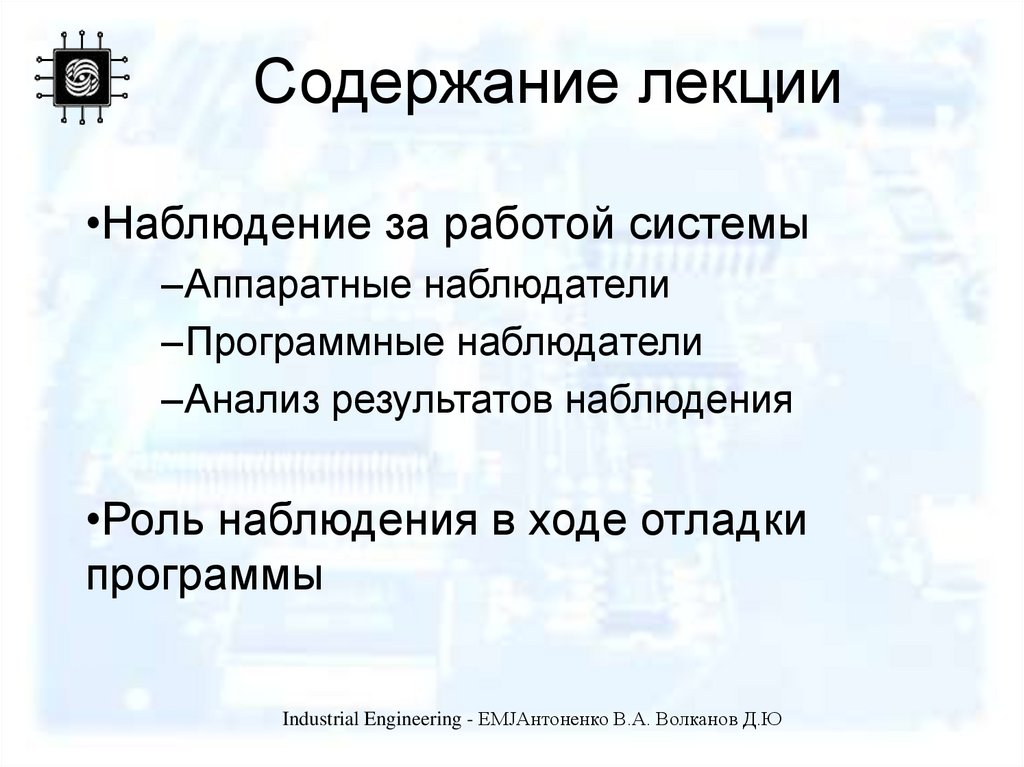 Содержание лекции

•Наблюдение за работой системы
–Аппаратные наблюдатели
–Программные наблюдатели
–Анализ результатов наблюдения

•Роль наблюдения в ходе отладки программы

Industrial Engineering - EMJАнтоненко В.А. Волканов Д.Ю